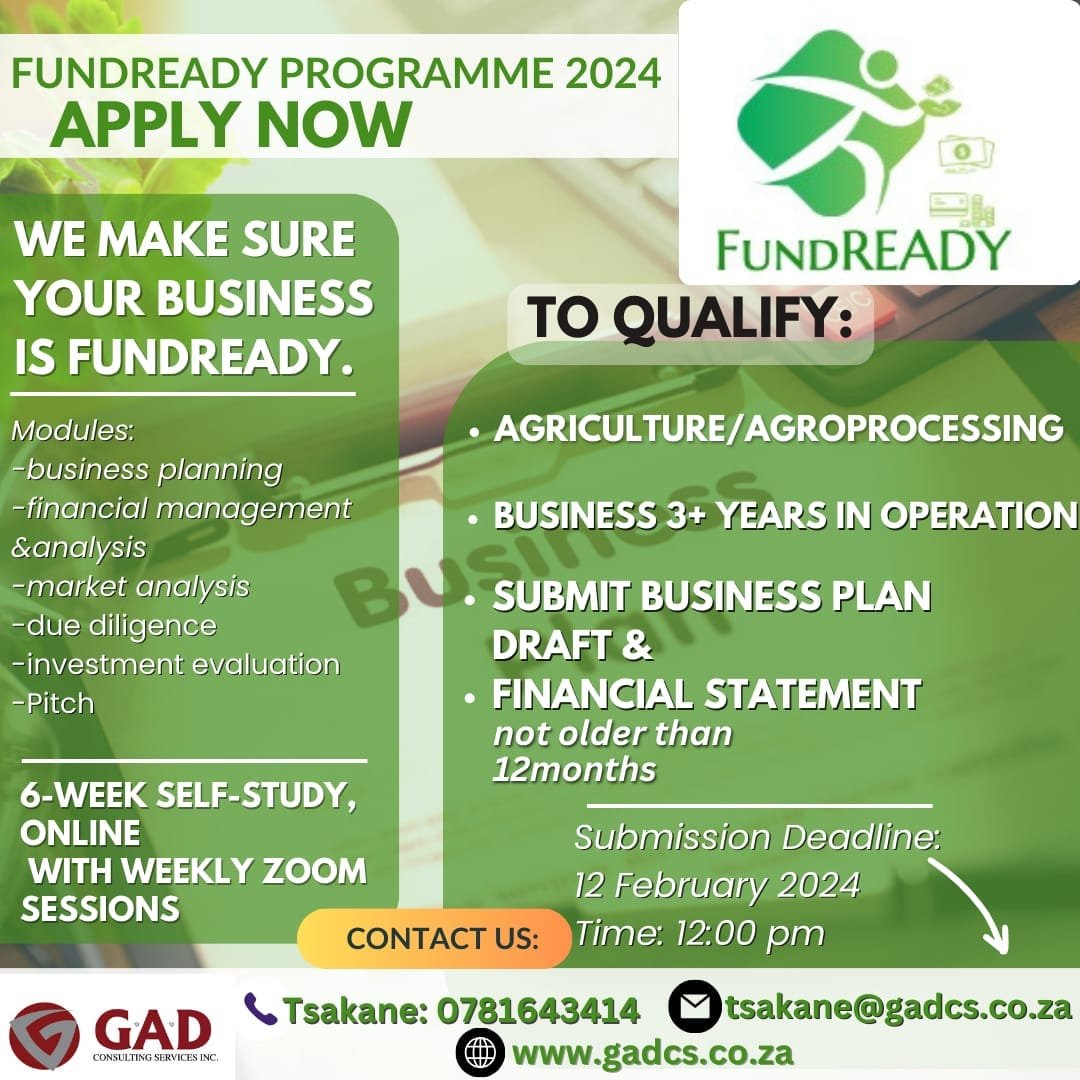 FUNDREADY PROGRAMME 2024
APPLY NOW

FUNDREADY

WE MAKE SURE YOUR BUSINESS IS FUNDREADY.

Modules:
-business planning
-financial management &analysis
-market analysis
-due diligence
-investment evaluation
-Pitch

6-WEEK SELF-STUDY, ONLINE
WITH WEEKLY ZOOM SESSIONS

TO QUALIFY:

• AGRICULTURE/AGROPROCESSING
• BUSINESS 3+ YEARS IN OPERATION
• SUBMIT BUSINESS PLAN DRAFT &
• FINANCIAL STATEMENT not older than 12months

Submission Deadline:
12 February 2024
Time: 12:00 pm

CONTACT US:

GAD CONSULTING SERVICES INC.

Tsakane: 0781643414
tsakane@gadcs.co.za
www.gadcs.co.za